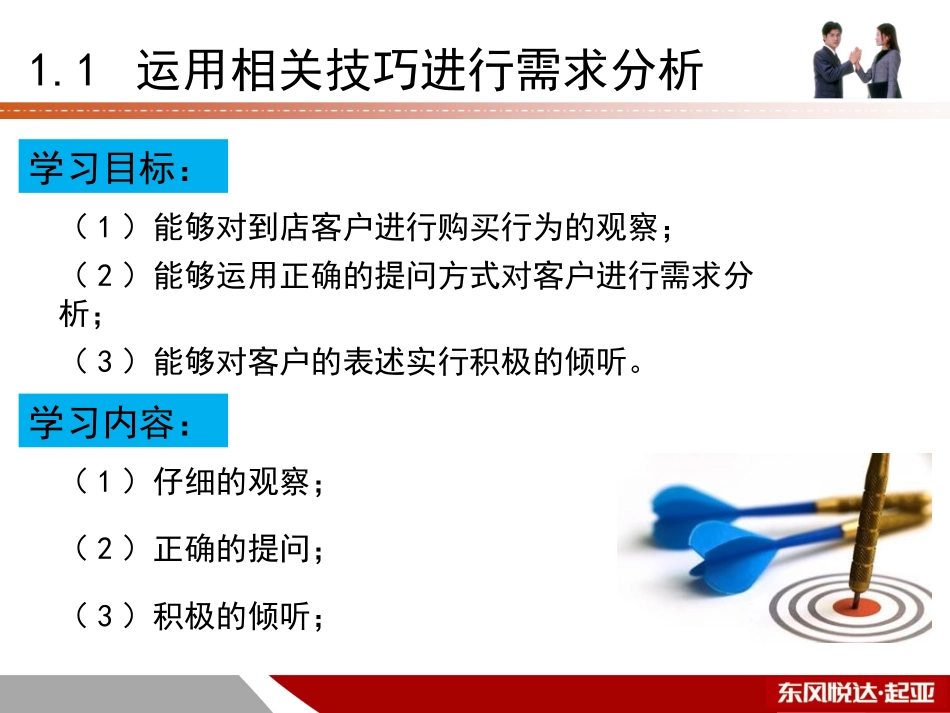 1.1 运用相关技巧进行需求分析

学习目标：

（1）能够对到店客户进行购买行为的观察；

（2）能够运用正确的提问方式对客户进行需求分析；

（3）能够对客户的表述实行积极的倾听。

学习内容：

（1）仔细的观察；

（2）正确的提问；

（3）积极的倾听；

东风悦达·起亚